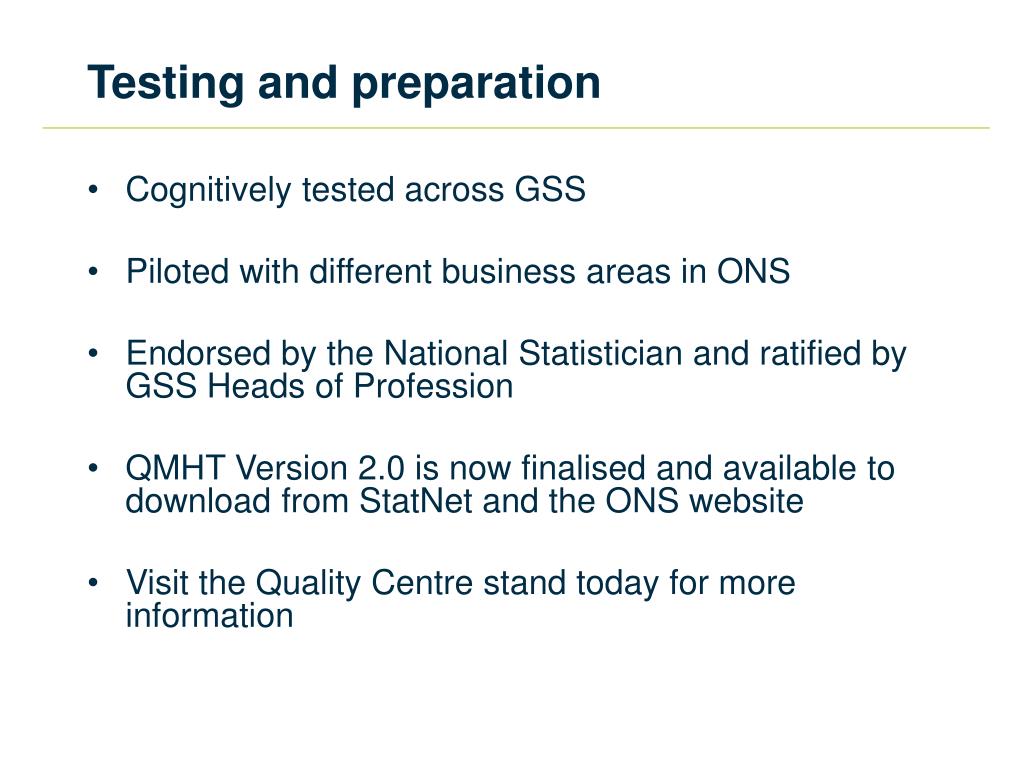 Testing and preparation

• Cognitively tested across GSS

• Piloted with different business areas in ONS

• Endorsed by the National Statistician and ratified by GSS Heads of Profession

• QMHT Version 2.0 is now finalised and available to download from StatNet and the ONS website

• Visit the Quality Centre stand today for more information